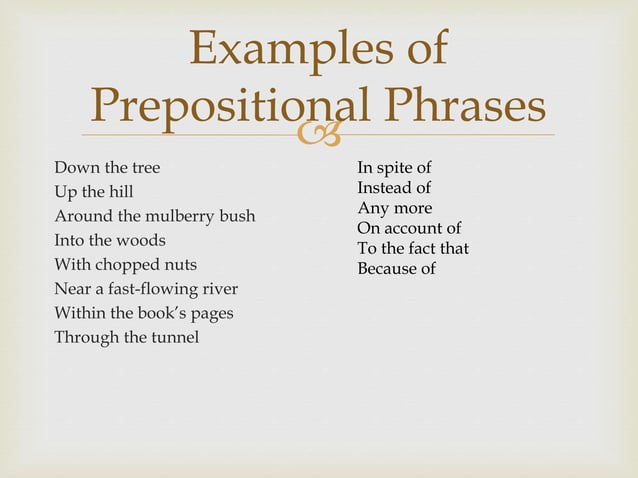 Examples of Prepositional Phrases

Down the tree
Up the hill
Around the mulberry bush
Into the woods
With chopped nuts
Near a fast-flowing river
Within the book's pages
Through the tunnel

In spite of
Instead of
Any more
On account of
To the fact that
Because of